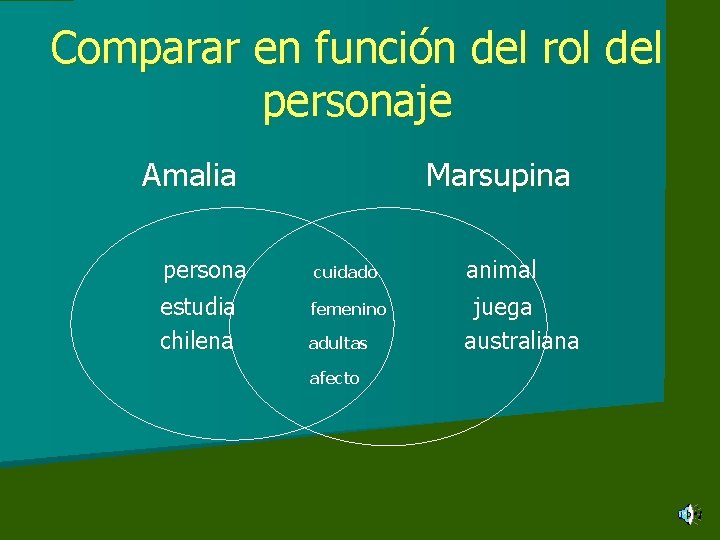 Comparar en función del rol del personaje

Amalia

Marsupina

persona
estudia
chilena

cuidado
femenino
adultas
afecto

animal
juega
australiana